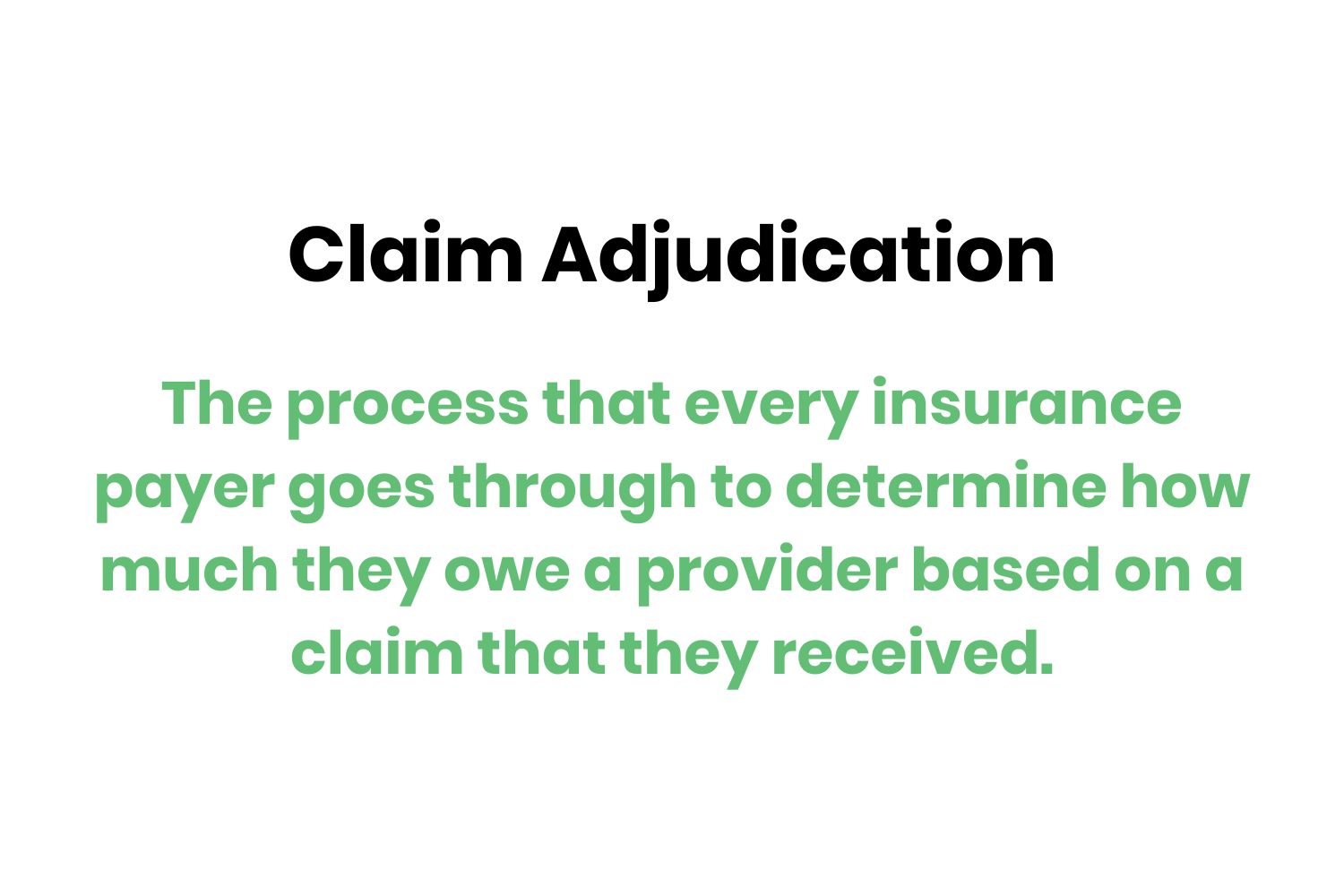 Claim Adjudication

The process that every insurance payer goes through to determine how much they owe a provider based on a claim that they received.